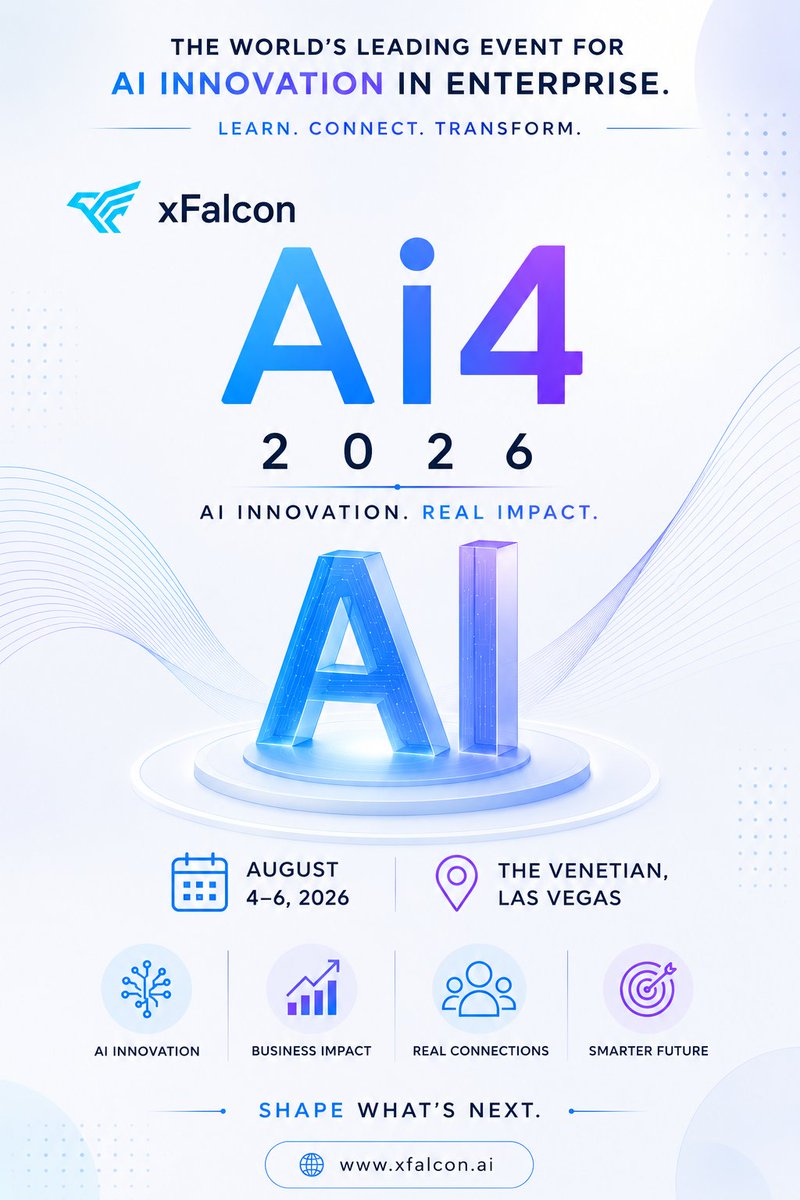 THE WORLD'S LEADING EVENT FOR
AI INNOVATION IN ENTERPRISE.

LEARN. CONNECT. TRANSFORM.

xFalcon

Ai4
2026

AI INNOVATION. REAL IMPACT.

AI

AUGUST
4–6, 2026

THE VENETIAN,
LAS VEGAS

AI INNOVATION

BUSINESS IMPACT

REAL CONNECTIONS

SMARTER FUTURE

SHAPE WHAT'S NEXT.

www.xfalcon.ai